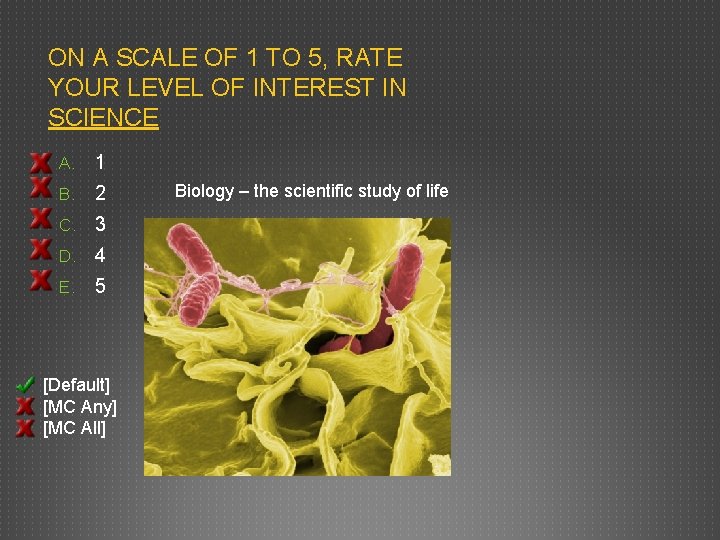 ON A SCALE OF 1 TO 5, RATE YOUR LEVEL OF INTEREST IN SCIENCE

A. 1
B. 2
C. 3
D. 4
E. 5

Biology – the scientific study of life

[Default]
[MC Any]
[MC All]